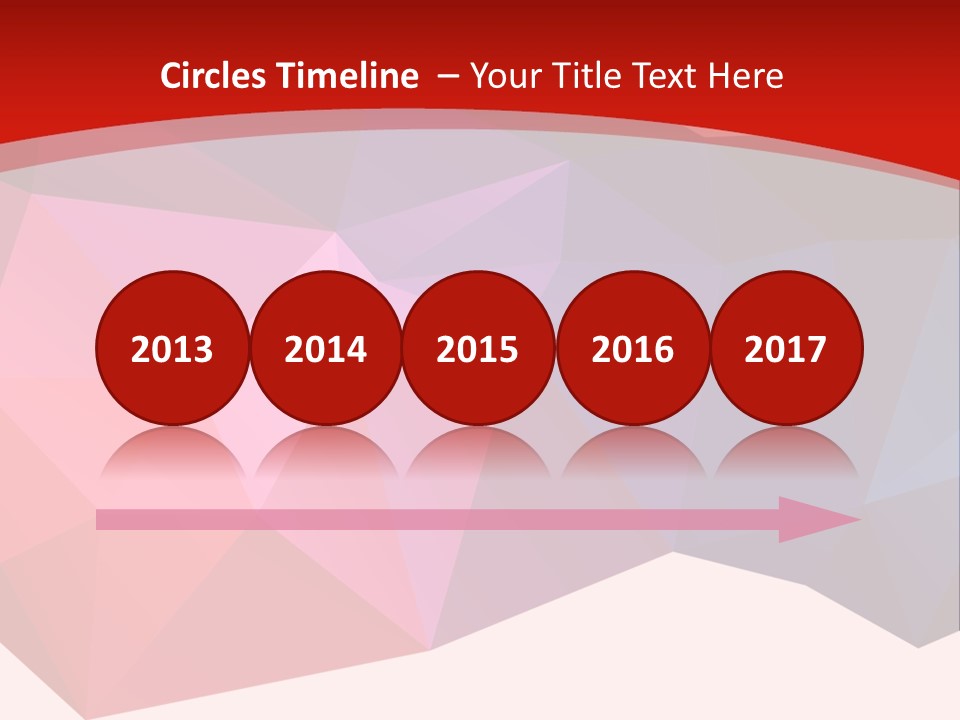 Circles Timeline – Your Title Text Here

2013
2014
2015
2016
2017